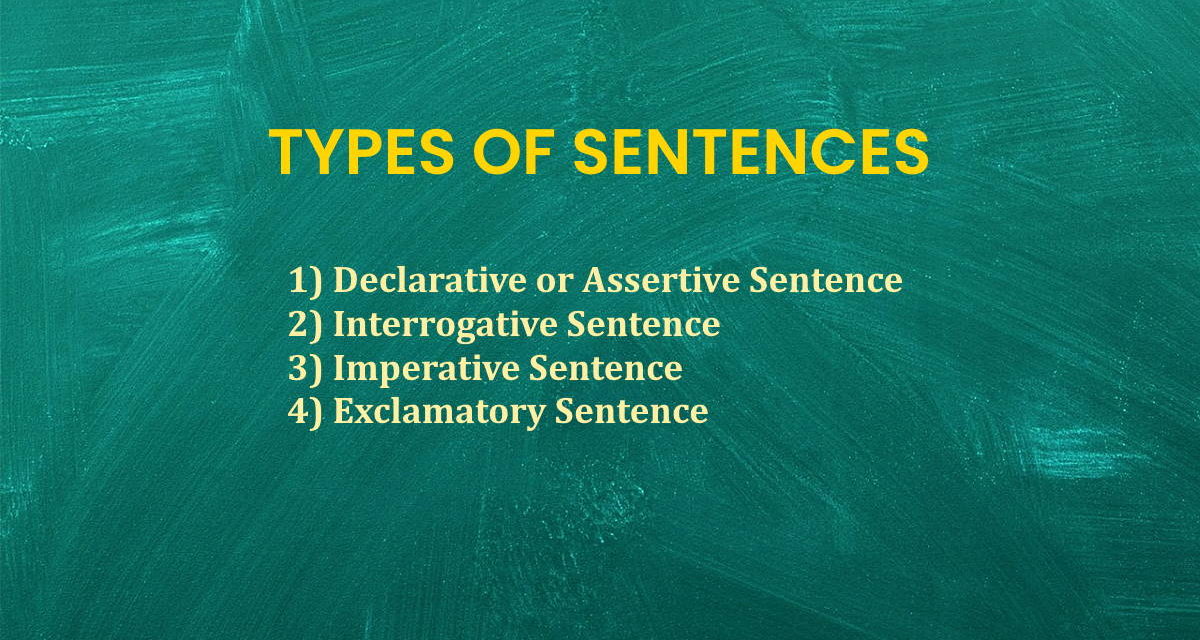 TYPES OF SENTENCES

1) Declarative or Assertive Sentence
2) Interrogative Sentence
3) Imperative Sentence
4) Exclamatory Sentence